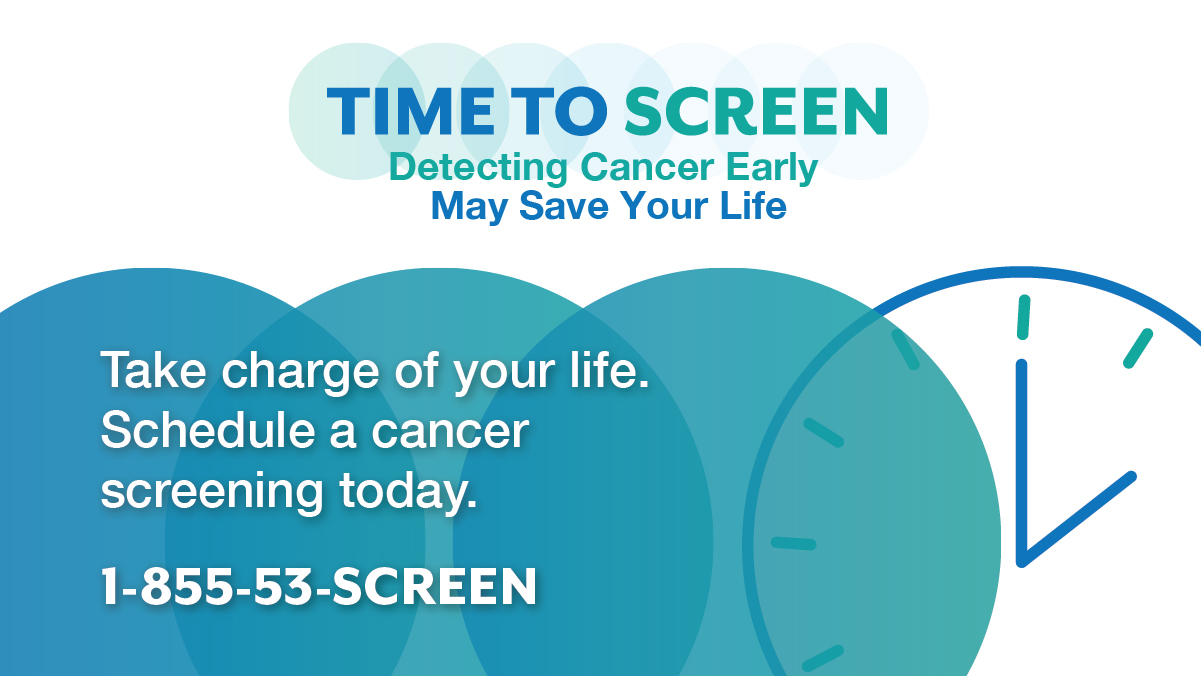 TIME TO SCREEN
Detecting Cancer Early
May Save Your Life

Take charge of your life. Schedule a cancer screening today.

1-855-53-SCREEN